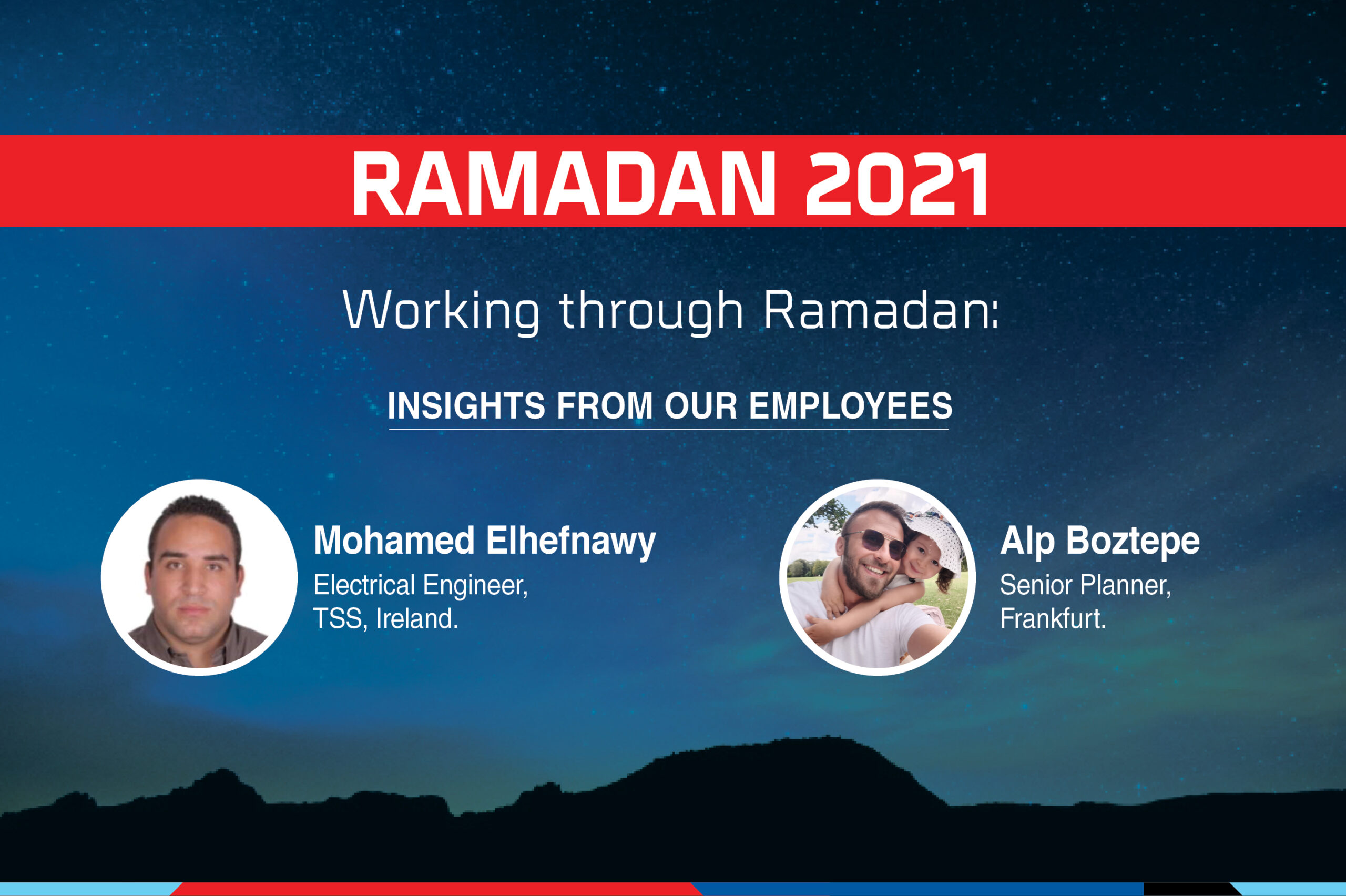 RAMADAN 2021

Working through Ramadan:

INSIGHTS FROM OUR EMPLOYEES

Mohamed Elhefnawy
Electrical Engineer,
TSS, Ireland.

Alp Boztepe
Senior Planner,
Frankfurt.